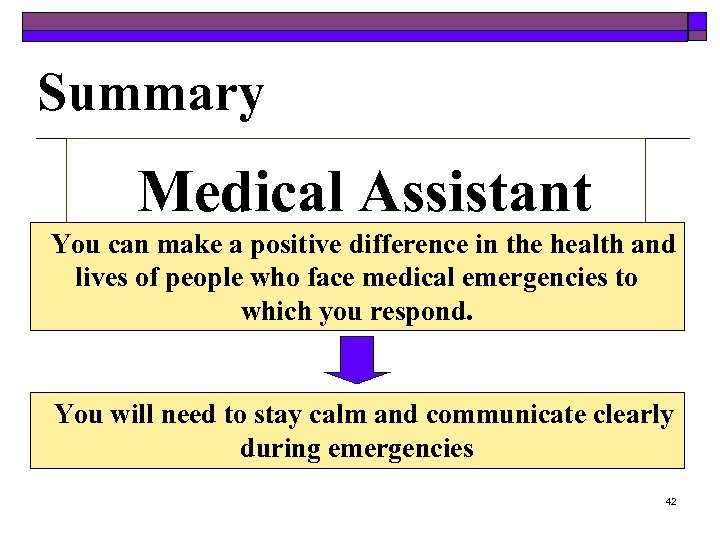 Summary

Medical Assistant

You can make a positive difference in the health and lives of people who face medical emergencies to which you respond.

You will need to stay calm and communicate clearly during emergencies

42